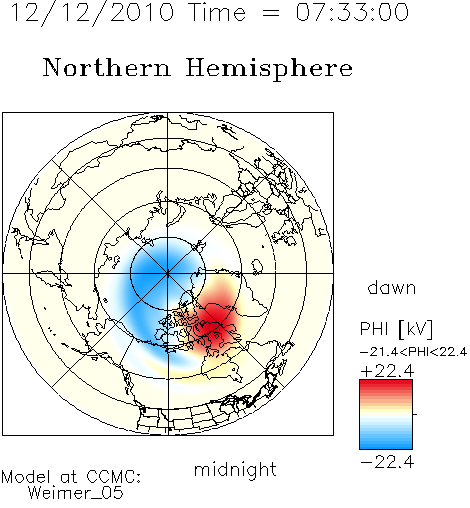 12/12/2010 Time = 07:33:00

Northern Hemisphere

dawn

PHI [kV]

−21.4<PHI<22.4

+22.4

−22.4

midnight

Model at CCMC:
Weimer_05